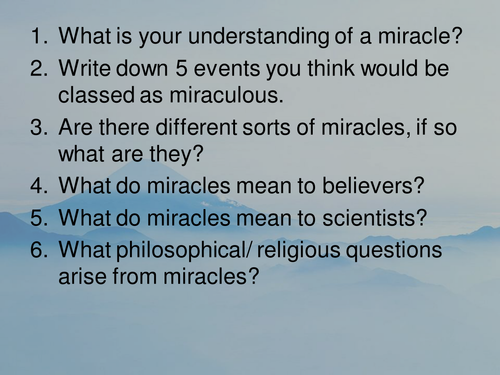 1. What is your understanding of a miracle?
2. Write down 5 events you think would be classed as miraculous.
3. Are there different sorts of miracles, if so what are they?
4. What do miracles mean to believers?
5. What do miracles mean to scientists?
6. What philosophical/ religious questions arise from miracles?